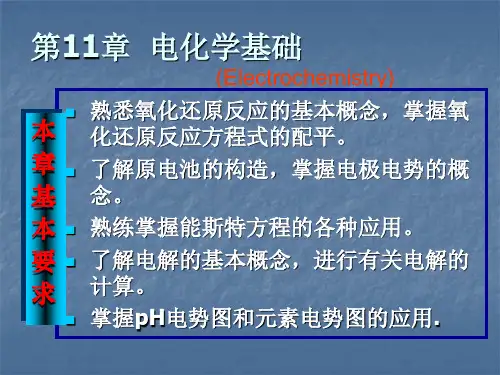 第11章 电化学基础

(Electrochemistry)

本章基本要求

熟悉氧化还原反应的基本概念，掌握氧化还原反应方程式的配平。

了解原电池的构造，掌握电极电势的概念。

熟练掌握能斯特方程的各种应用。

了解电解的基本概念，进行有关电解的计算。

掌握pH电势图和元素电势图的应用.